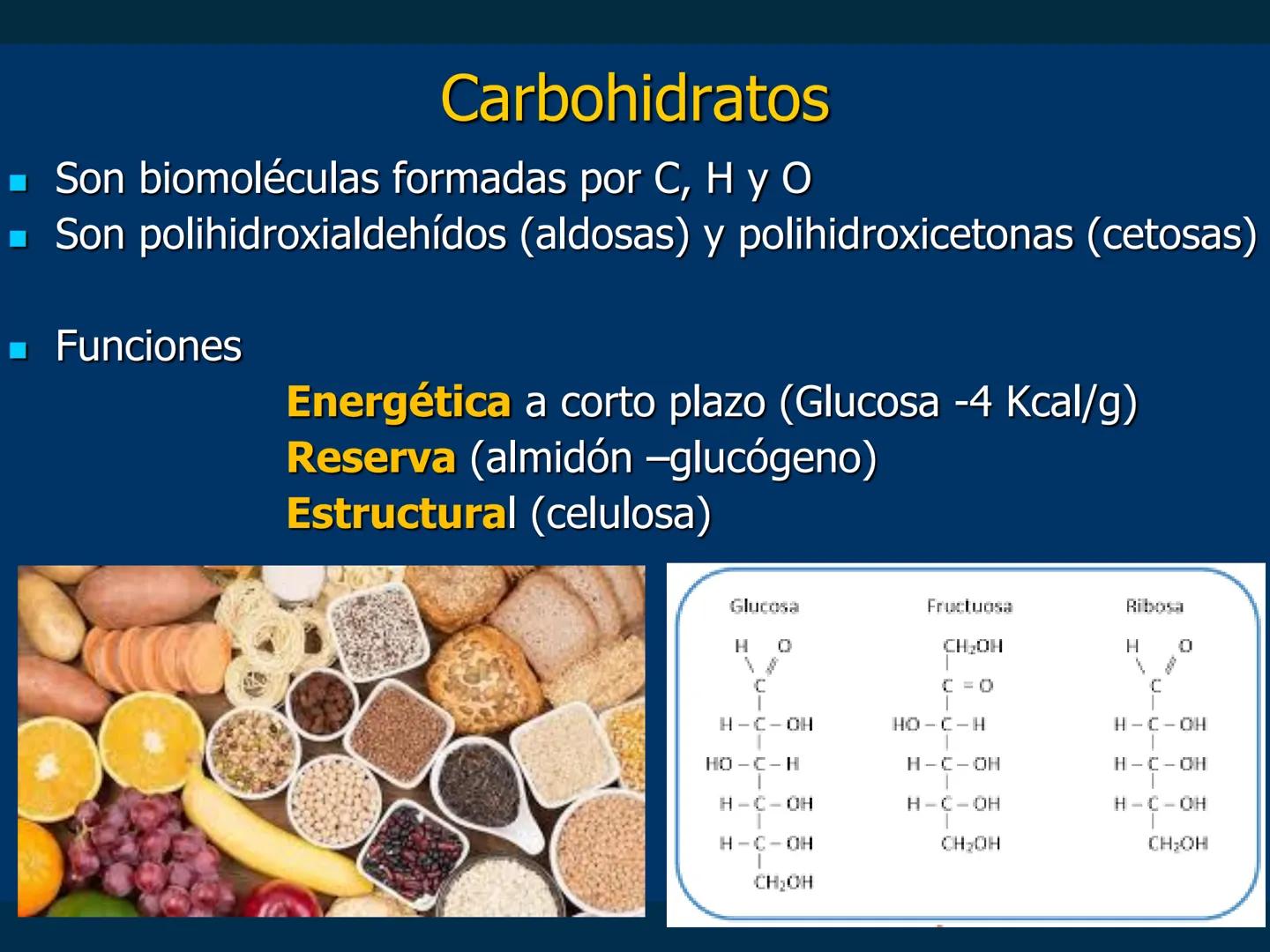 Carbohidratos

Son biomoléculas formadas por C, H y O
Son polihidroxialdehídos (aldosas) y polihidroxicetonas (cetosas)

Funciones
Energética a corto plazo (Glucosa -4 Kcal/g)
Reserva (almidón –glucógeno)
Estructural (celulosa)

Glucosa
H O
C
H – C – OH
HO – C – H
H – C – OH
H – C – OH
$CH_2OH$

Fructuosa
$CH_2OH$
C = O
HO – C – H
H – C – OH
H – C – OH
$CH_2OH$

Ribosa
H O
C
H – C – OH
H – C – OH
H – C – OH
$CH_2OH$